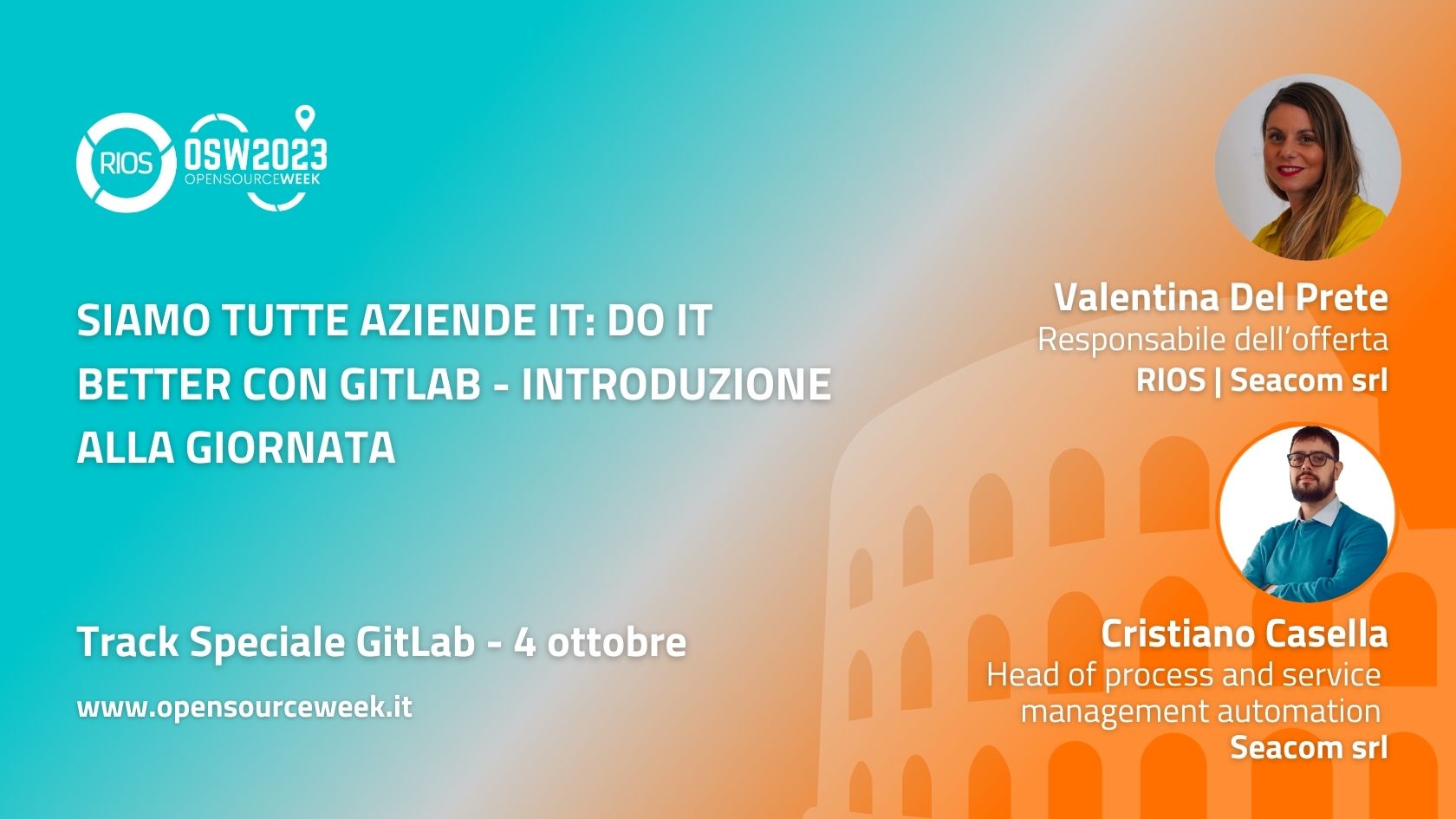 RIOS

OSW2023
OPENSOURCEWEEK

SIAMO TUTTE AZIENDE IT: DO IT BETTER CON GITLAB - INTRODUZIONE ALLA GIORNATA

Track Speciale GitLab - 4 ottobre

www.opensourceweek.it

Valentina Del Prete
Responsabile dell'offerta
RIOS | Seacom srl

Cristiano Casella
Head of process and service management automation
Seacom srl